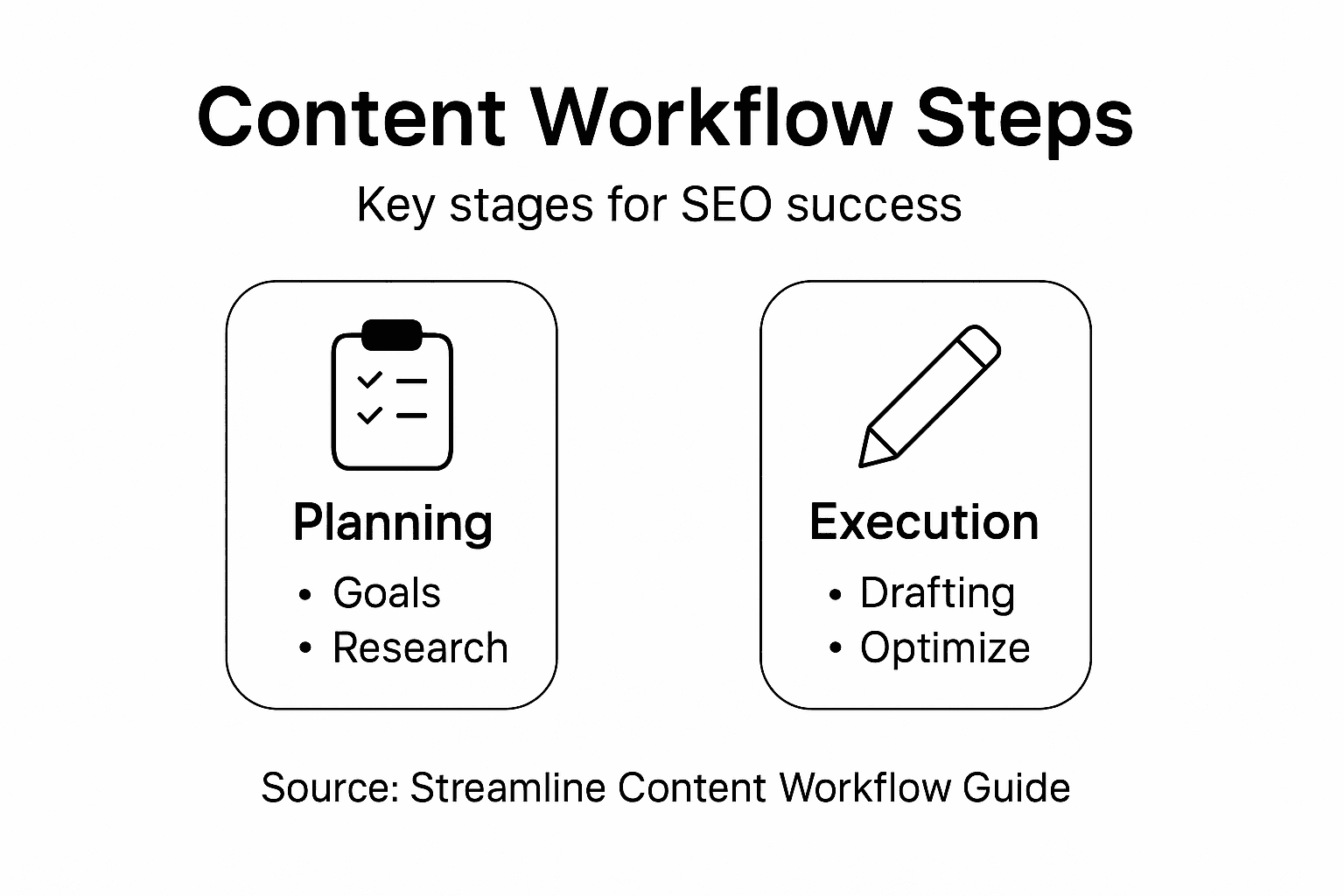 Content Workflow Steps

Key stages for SEO success

Planning
• Goals
• Research

Execution
• Drafting
• Optimize

Source: Streamline Content Workflow Guide